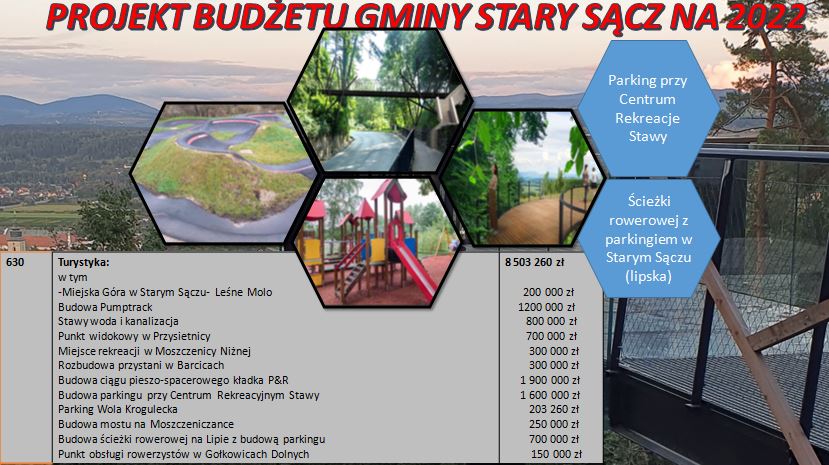 PROJEKT BUDŻETU GMINY STARY SĄCZ NA 2022

Parking przy Centrum Rekreacje Stawy

Ścieżki rowerowej z parkingiem w Starym Sączu (lipska)

| 630 | Turystyka: | 8 503 260 zł |
|---|---|---|
| | w tym | |
| | -Miejska Góra w Starym Sączu- Leśne Molo | 200 000 zł |
| | Budowa Pumptrack | 1200 000 zł |
| | Stawy woda i kanalizacja | 800 000 zł |
| | Punkt widokowy w Przysietnicy | 700 000 zł |
| | Miejsce rekreacji w Moszczenicy Niżnej | 300 000 zł |
| | Rozbudowa przystani w Barcicach | 300 000 zł |
| | Budowa ciągu pieszo-spacerowego kładka P&R | 1 900 000 zł |
| | Budowa parkingu przy Centrum Rekreacyjnym Stawy | 1 600 000 zł |
| | Parking Wola Krogulecka | 203 260 zł |
| | Budowa mostu na Moszczeniczance | 250 000 zł |
| | Budowa ścieżki rowerowej na Lipie z budową parkingu | 700 000 zł |
| | Punkt obsługi rowerzystów w Gołkowicach Dolnych | 150 000 zł |